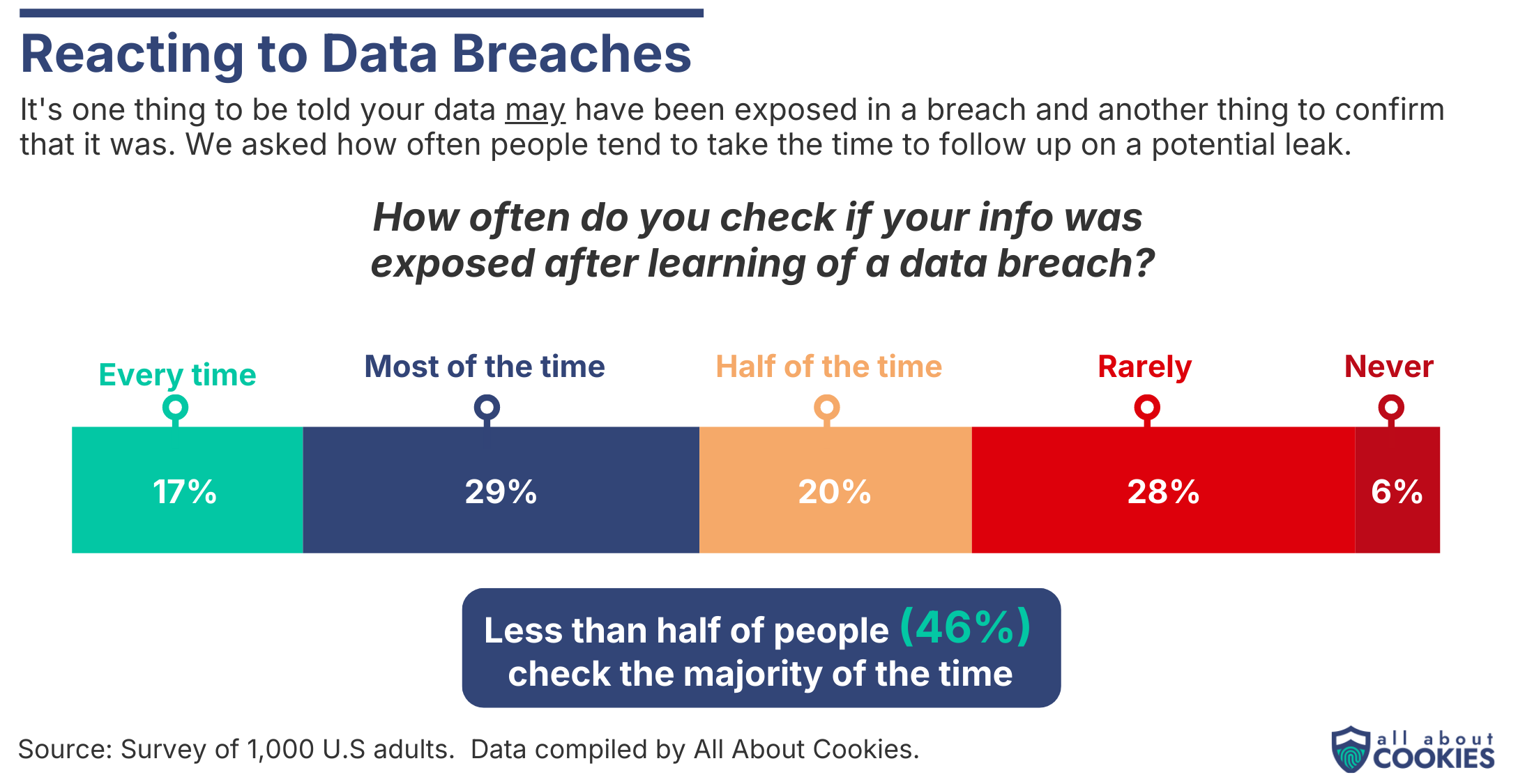 Reacting to Data Breaches

It's one thing to be told your data may have been exposed in a breach and another thing to confirm that it was. We asked how often people tend to take the time to follow up on a potential leak.

How often do you check if your info was exposed after learning of a data breach?

Every time
Most of the time
Half of the time
Rarely
Never

17%
29%
20%
28%
6%

Less than half of people (46%) check the majority of the time

Source: Survey of 1,000 U.S adults. Data compiled by All About Cookies.

all about COOKIES